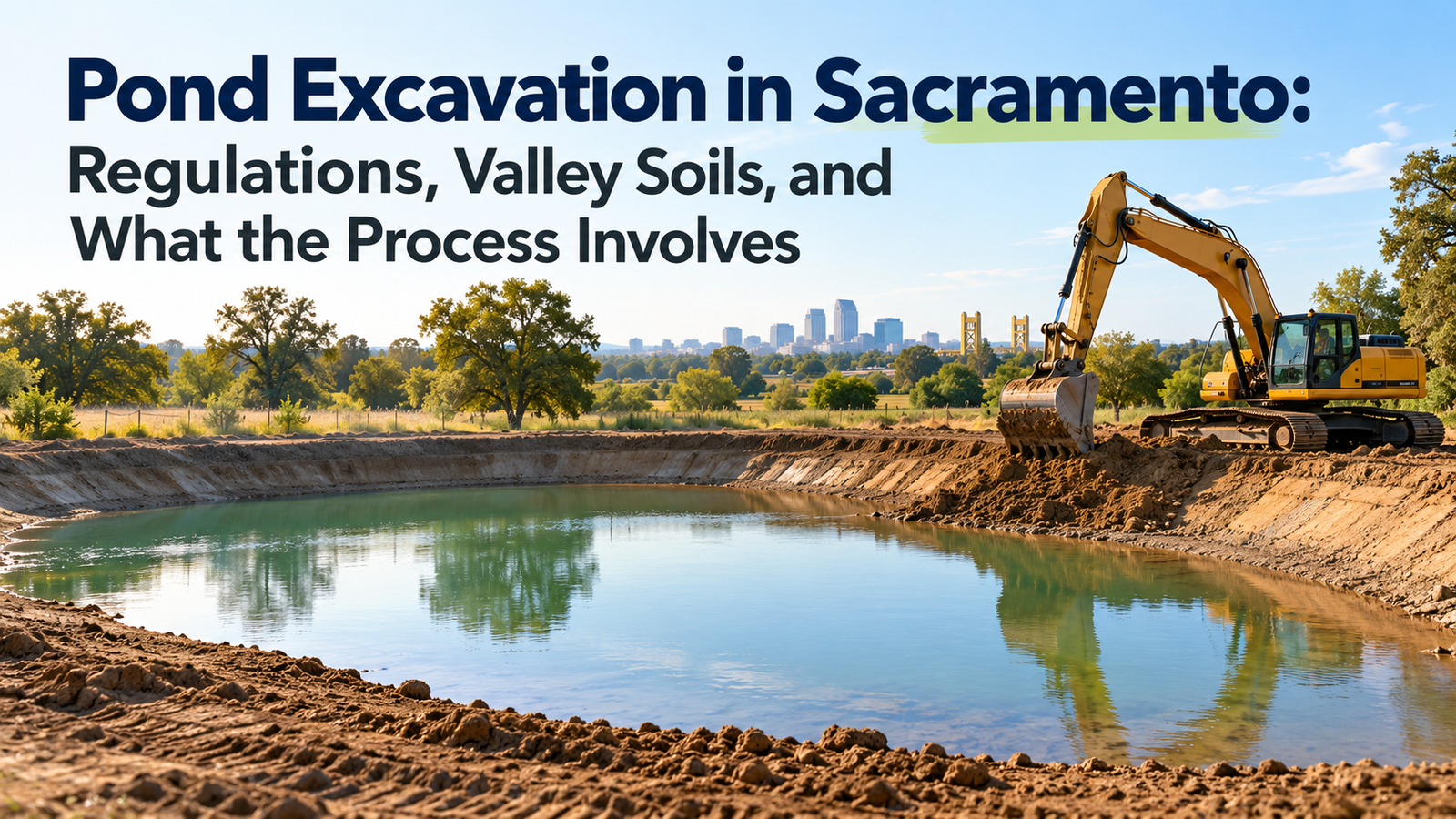 Pond Excavation in Sacramento:
Regulations, Valley Soils, and What the Process Involves